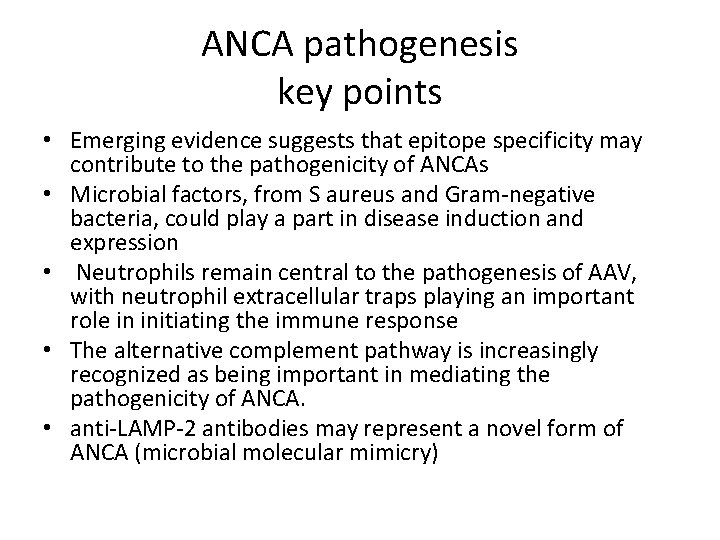 ANCA pathogenesis
key points

• Emerging evidence suggests that epitope specificity may contribute to the pathogenicity of ANCAs
• Microbial factors, from S aureus and Gram-negative bacteria, could play a part in disease induction and expression
• Neutrophils remain central to the pathogenesis of AAV, with neutrophil extracellular traps playing an important role in initiating the immune response
• The alternative complement pathway is increasingly recognized as being important in mediating the pathogenicity of ANCA.
• anti-LAMP-2 antibodies may represent a novel form of ANCA (microbial molecular mimicry)